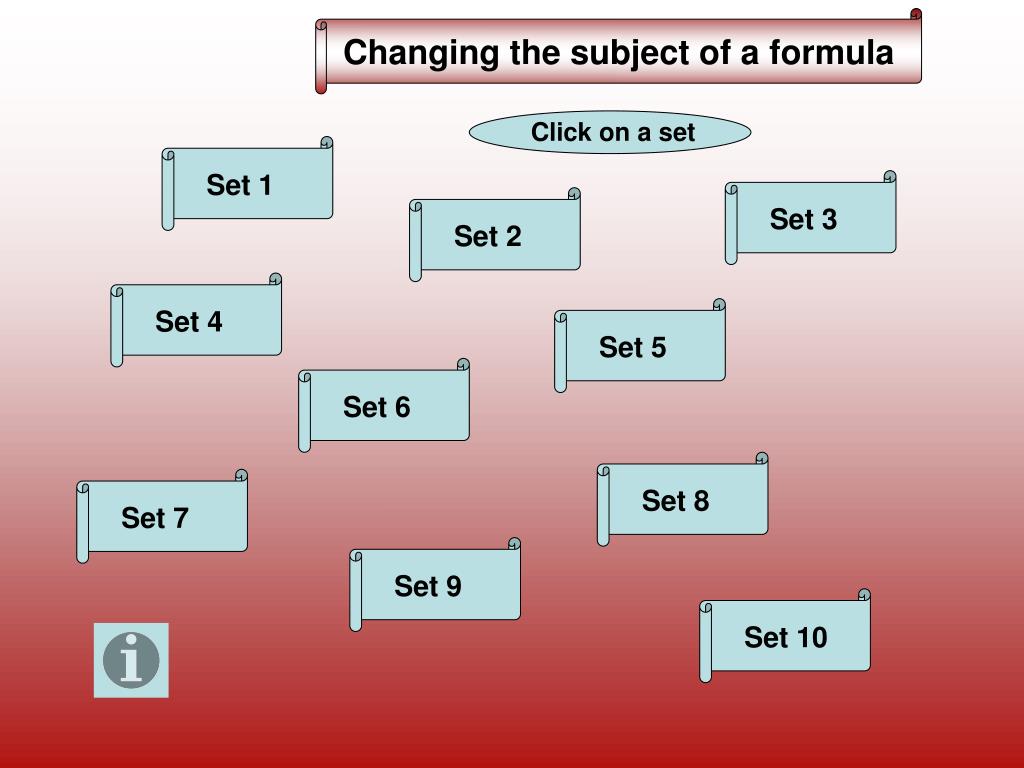 Changing the subject of a formula

Click on a set

Set 1

Set 2

Set 3

Set 4

Set 5

Set 6

Set 7

Set 8

Set 9

Set 10

i